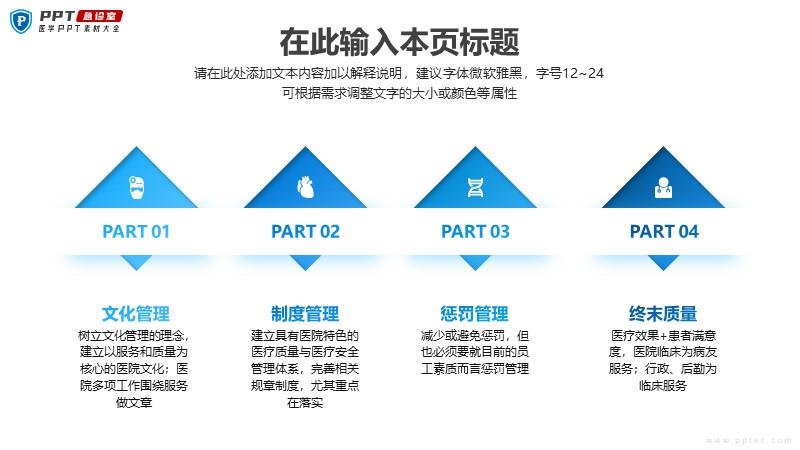 PPT 急诊室
医学PPT素材大全

在此输入本页标题

请在此处添加文本内容加以解释说明，建议字体微软雅黑，字号12~24
可根据需求调整文字的大小或颜色等属性

PART 01

PART 02

PART 03

PART 04

文化管理

树立文化管理的理念，建立以服务和质量为核心的医院文化；医院多项工作围绕服务做文章

制度管理

建立具有医院特色的医疗质量与医疗安全管理体系，完善相关规章制度，尤其重点在落实

惩罚管理

减少或避免惩罚，但也必须要就目前的员工素质而言惩罚管理

终末质量

医疗效果+患者满意度，医院临床为病友服务；行政、后勤为临床服务

www.ppter.com